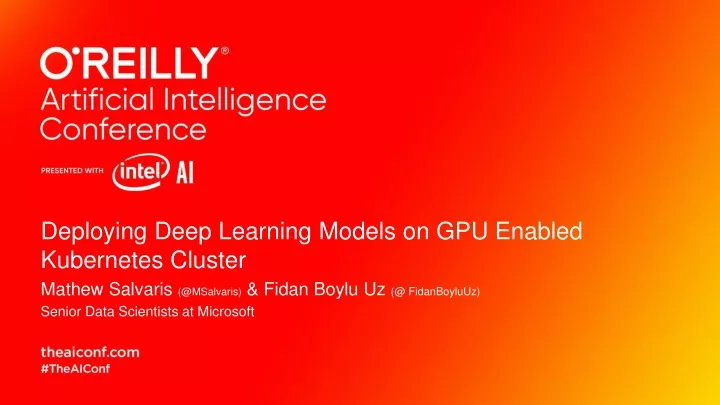 O'REILLY®
Artificial Intelligence Conference

PRESENTED WITH intel AI

Deploying Deep Learning Models on GPU Enabled Kubernetes Cluster

Mathew Salvaris (@MSalvaris) & Fidan Boylu Uz (@ FidanBoyluUz)

Senior Data Scientists at Microsoft

theaiconf.com
#TheAIConf